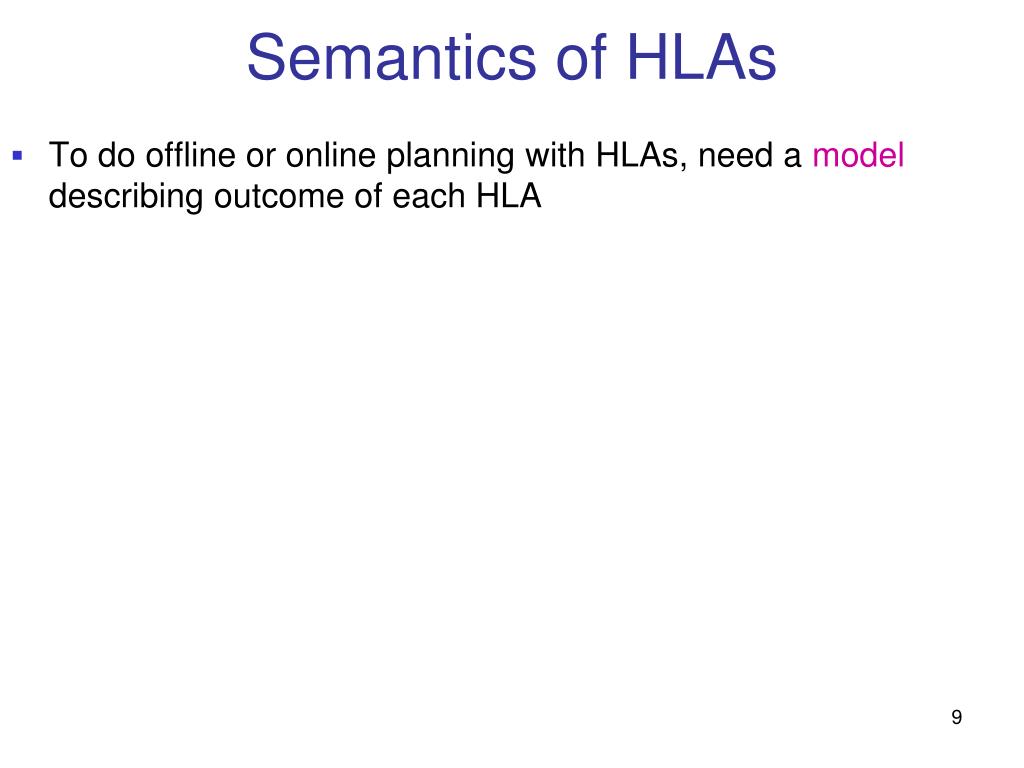 Semantics of HLAs

▪ To do offline or online planning with HLAs, need a model describing outcome of each HLA

9